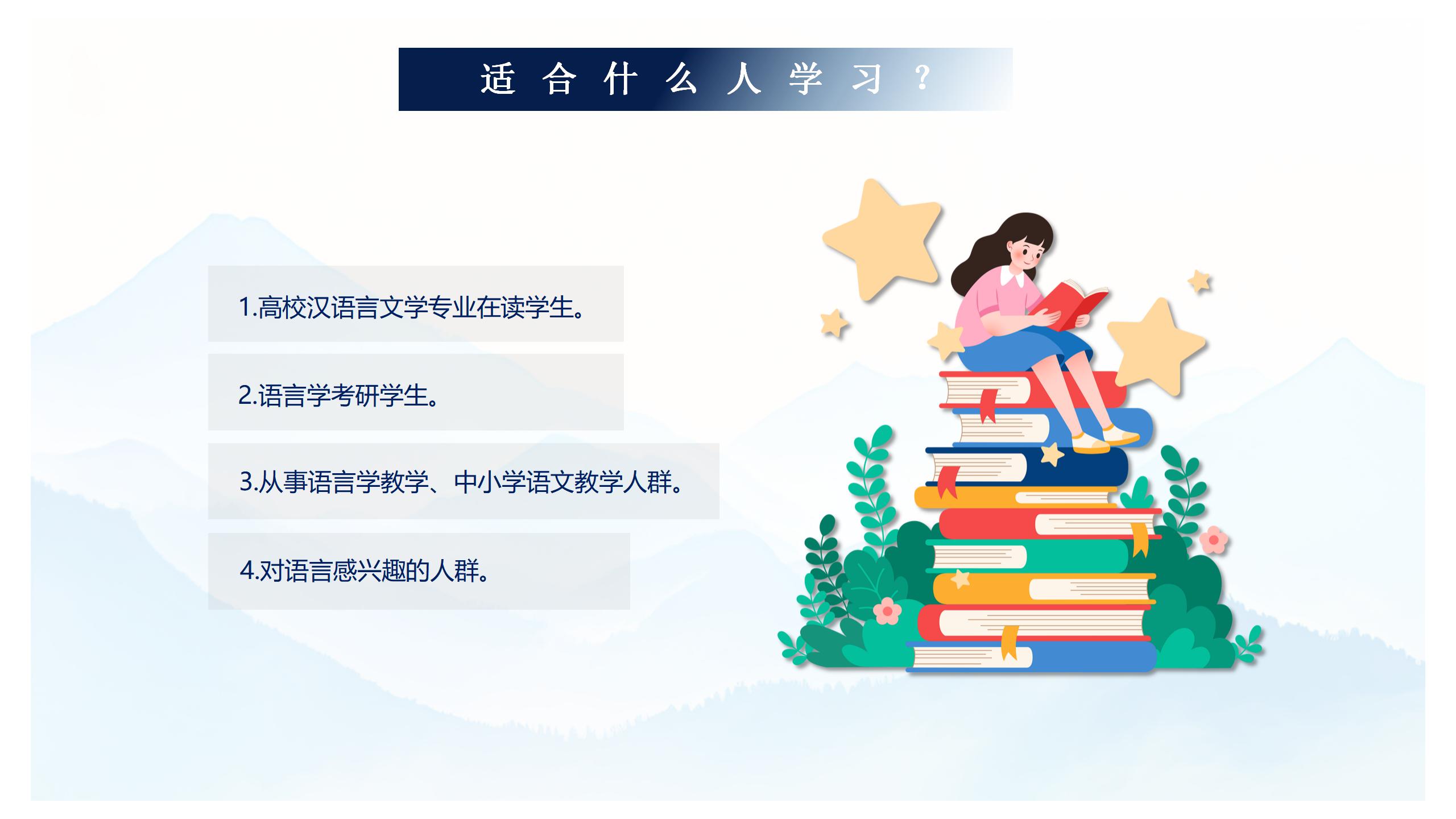 适合什么人学习？

1.高校汉语言文学专业在读学生。

2.语言学考研学生。

3.从事语言学教学、中小学语文教学人群。

4.对语言感兴趣的人群。